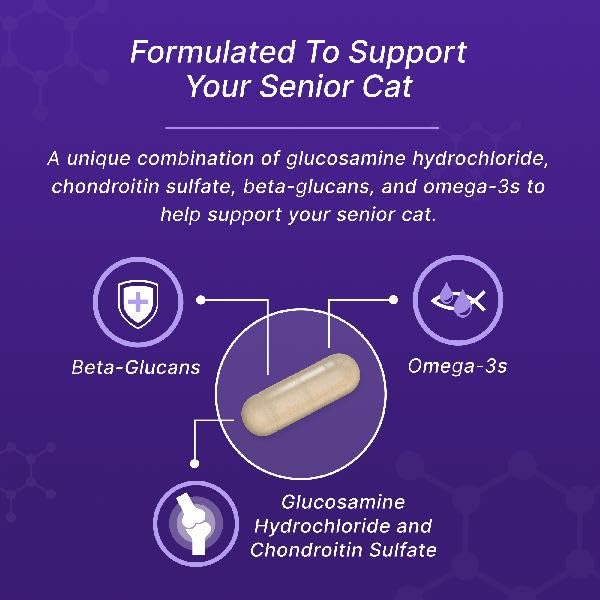 Formulated To Support Your Senior Cat

A unique combination of glucosamine hydrochloride, chondroitin sulfate, beta-glucans, and omega-3s to help support your senior cat.

Beta-Glucans

Omega-3s

Glucosamine Hydrochloride and Chondroitin Sulfate